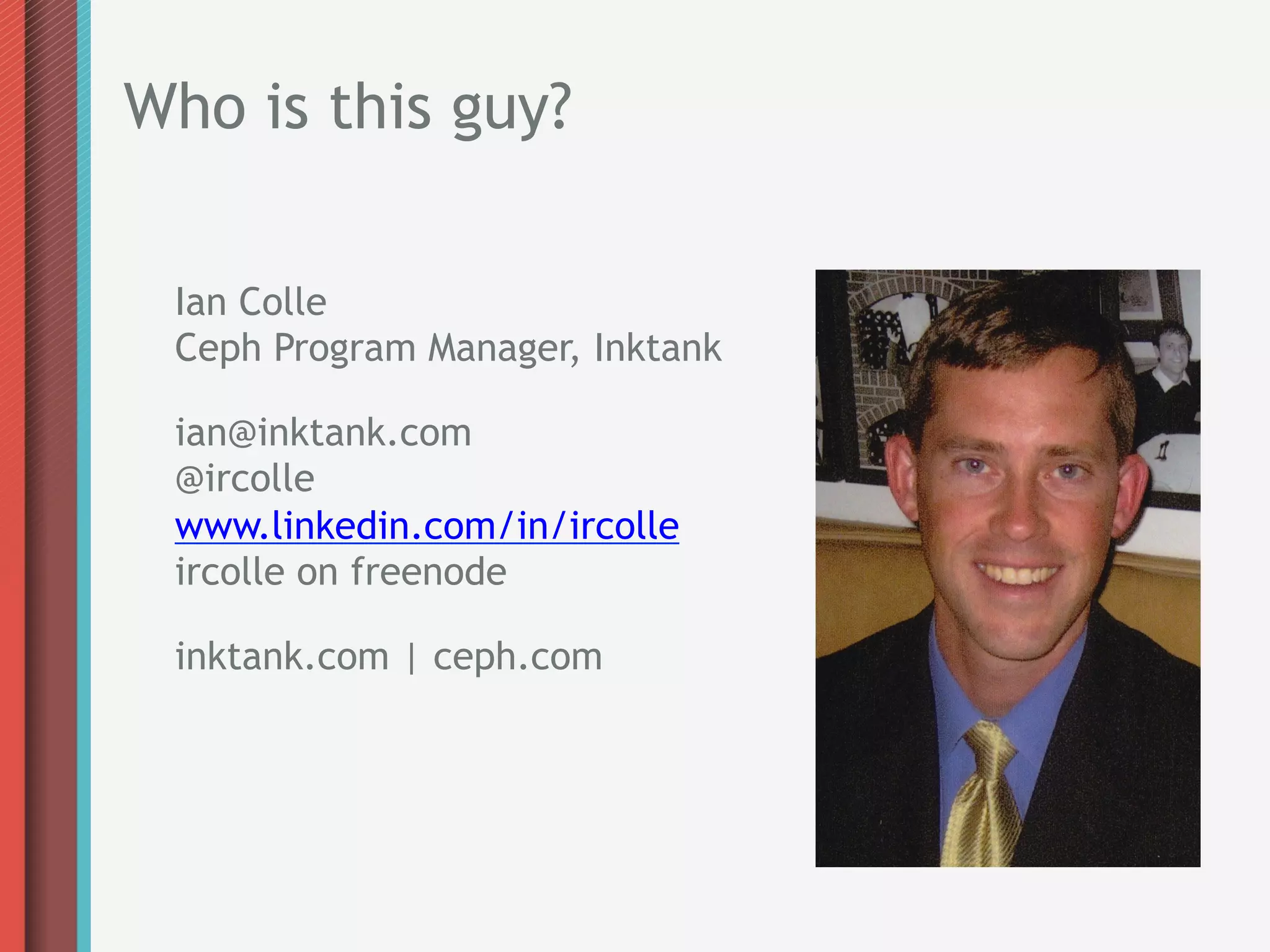 Who is this guy?

Ian Colle
Ceph Program Manager, Inktank

ian@inktank.com
@ircolle
www.linkedin.com/in/ircolle
ircolle on freenode

inktank.com | ceph.com